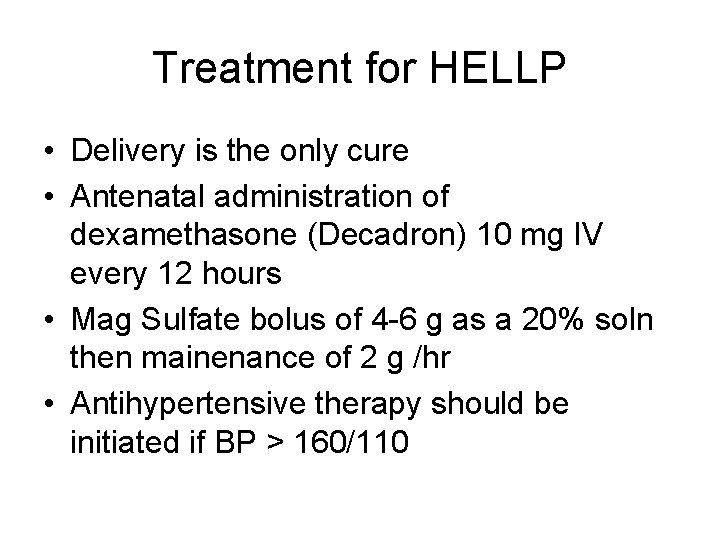 Treatment for HELLP

• Delivery is the only cure
• Antenatal administration of dexamethasone (Decadron) 10 mg IV every 12 hours
• Mag Sulfate bolus of 4-6 g as a 20% soln then mainenance of 2 g /hr
• Antihypertensive therapy should be initiated if BP > 160/110